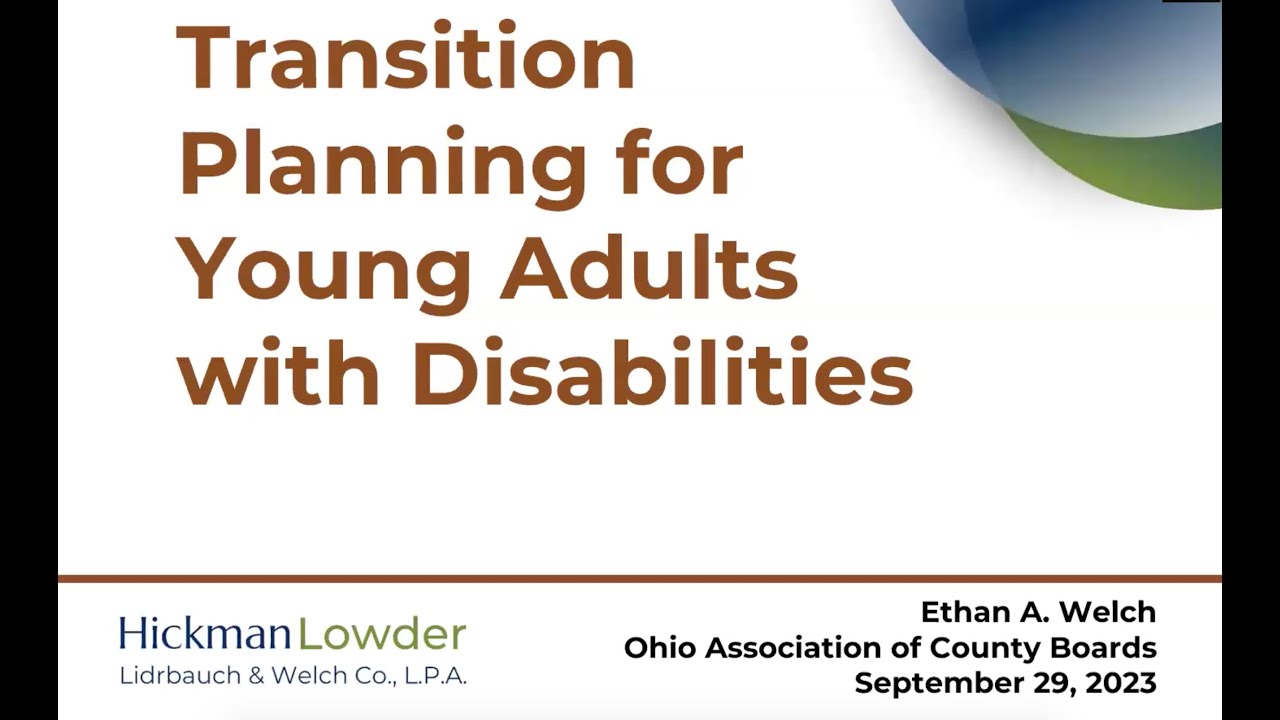 Transition Planning for Young Adults with Disabilities

HickmanLowder
Lidrbauch & Welch Co., L.P.A.

Ethan A. Welch
Ohio Association of County Boards
September 29, 2023